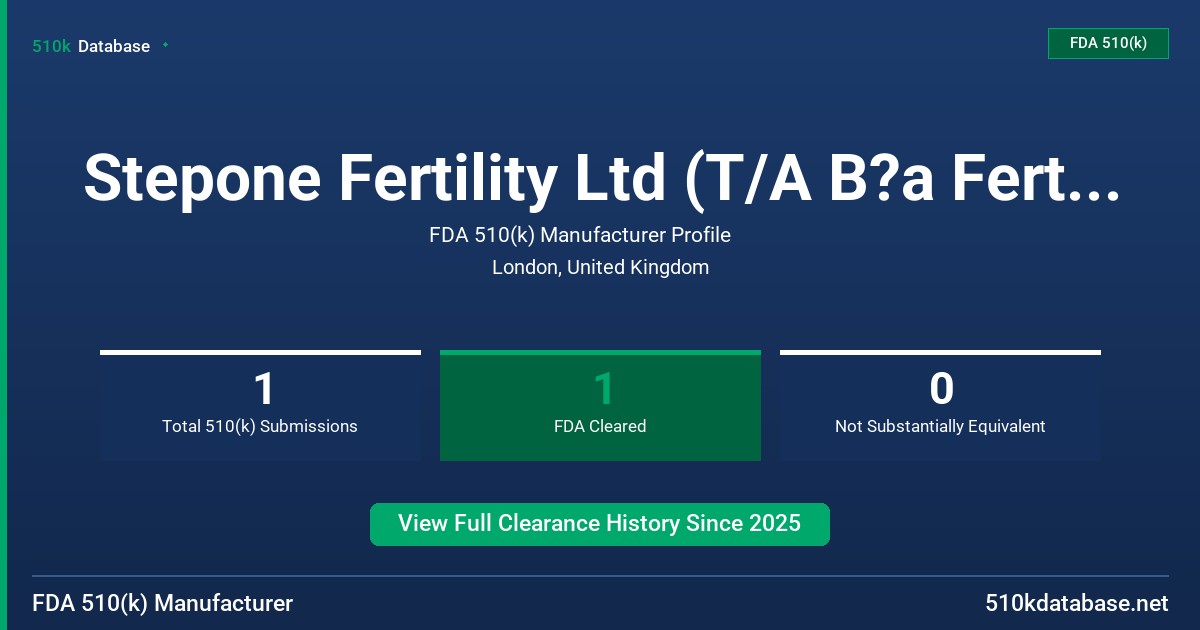 510k Database

FDA 510(k)

Stepone Fertility Ltd (T/A B?a Fert...

FDA 510(k) Manufacturer Profile

London, United Kingdom

1
Total 510(k) Submissions

1
FDA Cleared

0
Not Substantially Equivalent

View Full Clearance History Since 2025

FDA 510(k) Manufacturer

510kdatabase.net